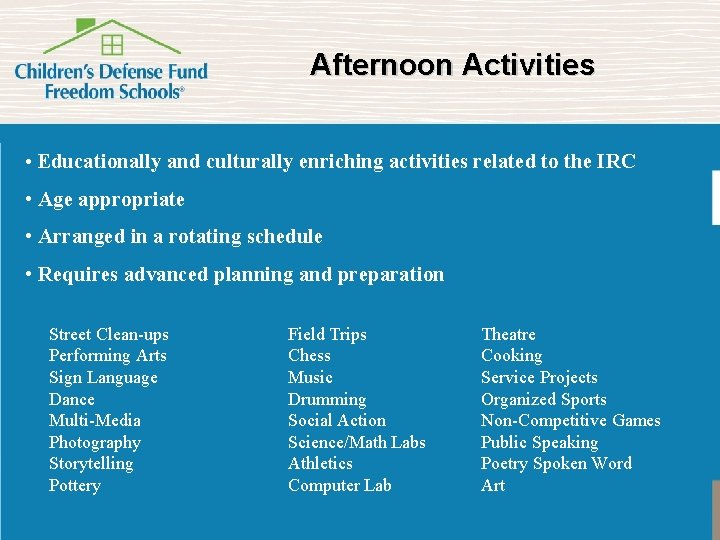 Children's Defense Fund Freedom Schools®

Afternoon Activities

• Educationally and culturally enriching activities related to the IRC

• Age appropriate

• Arranged in a rotating schedule

• Requires advanced planning and preparation

Street Clean-ups
Performing Arts
Sign Language
Dance
Multi-Media
Photography
Storytelling
Pottery

Field Trips
Chess
Music
Drumming
Social Action
Science/Math Labs
Athletics
Computer Lab

Theatre
Cooking
Service Projects
Organized Sports
Non-Competitive Games
Public Speaking
Poetry Spoken Word
Art